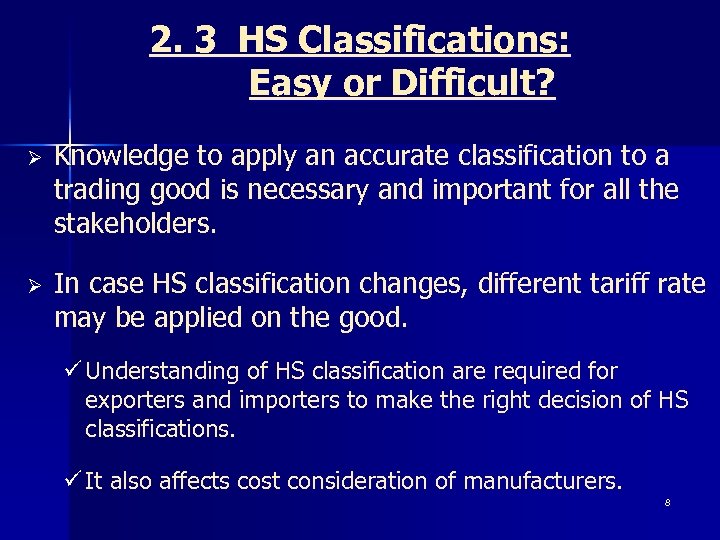 2. 3 HS Classifications: Easy or Difficult?

➢ Knowledge to apply an accurate classification to a trading good is necessary and important for all the stakeholders.

➢ In case HS classification changes, different tariff rate may be applied on the good.

✓ Understanding of HS classification are required for exporters and importers to make the right decision of HS classifications.

✓ It also affects cost consideration of manufacturers.

8